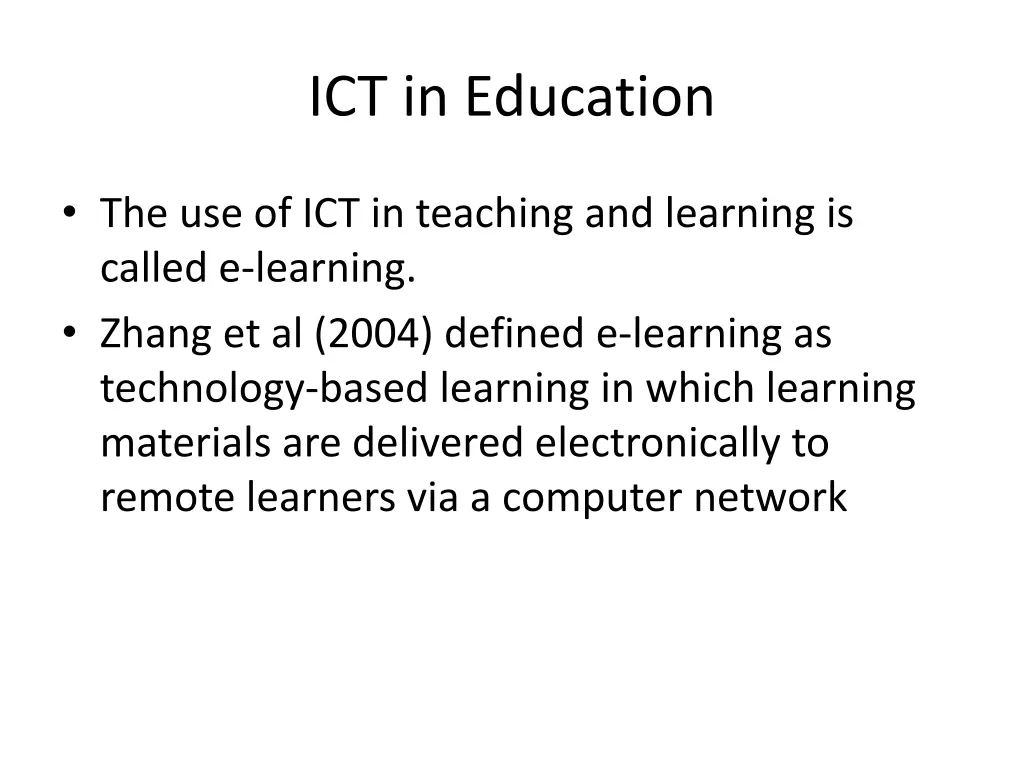 ICT in Education

• The use of ICT in teaching and learning is called e-learning.
• Zhang et al (2004) defined e-learning as technology-based learning in which learning materials are delivered electronically to remote learners via a computer network